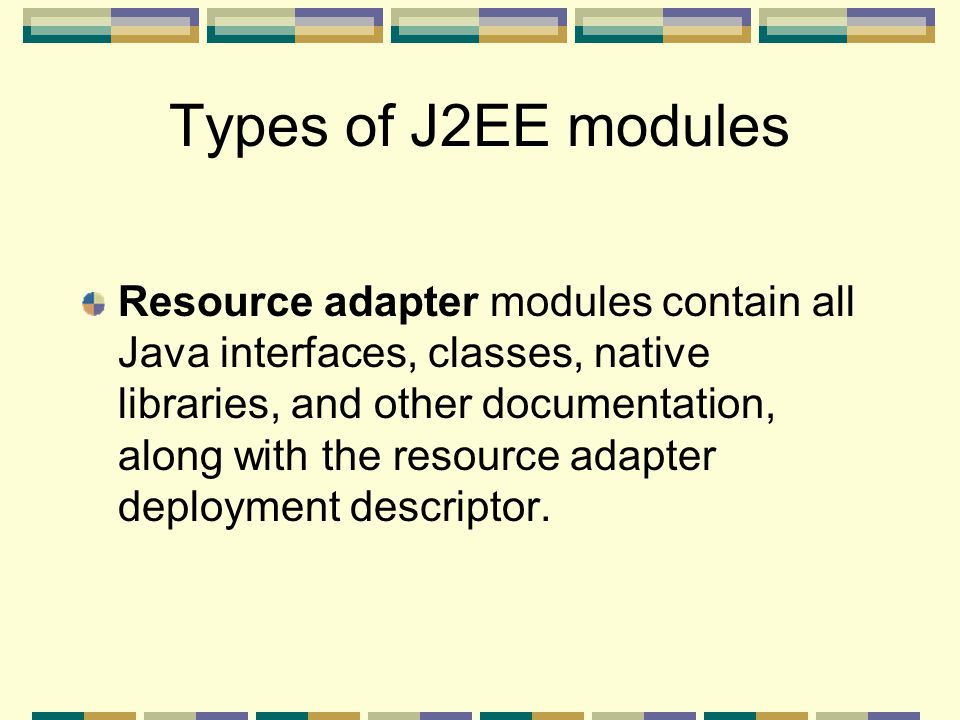 Types of J2EE modules

Resource adapter modules contain all Java interfaces, classes, native libraries, and other documentation, along with the resource adapter deployment descriptor.